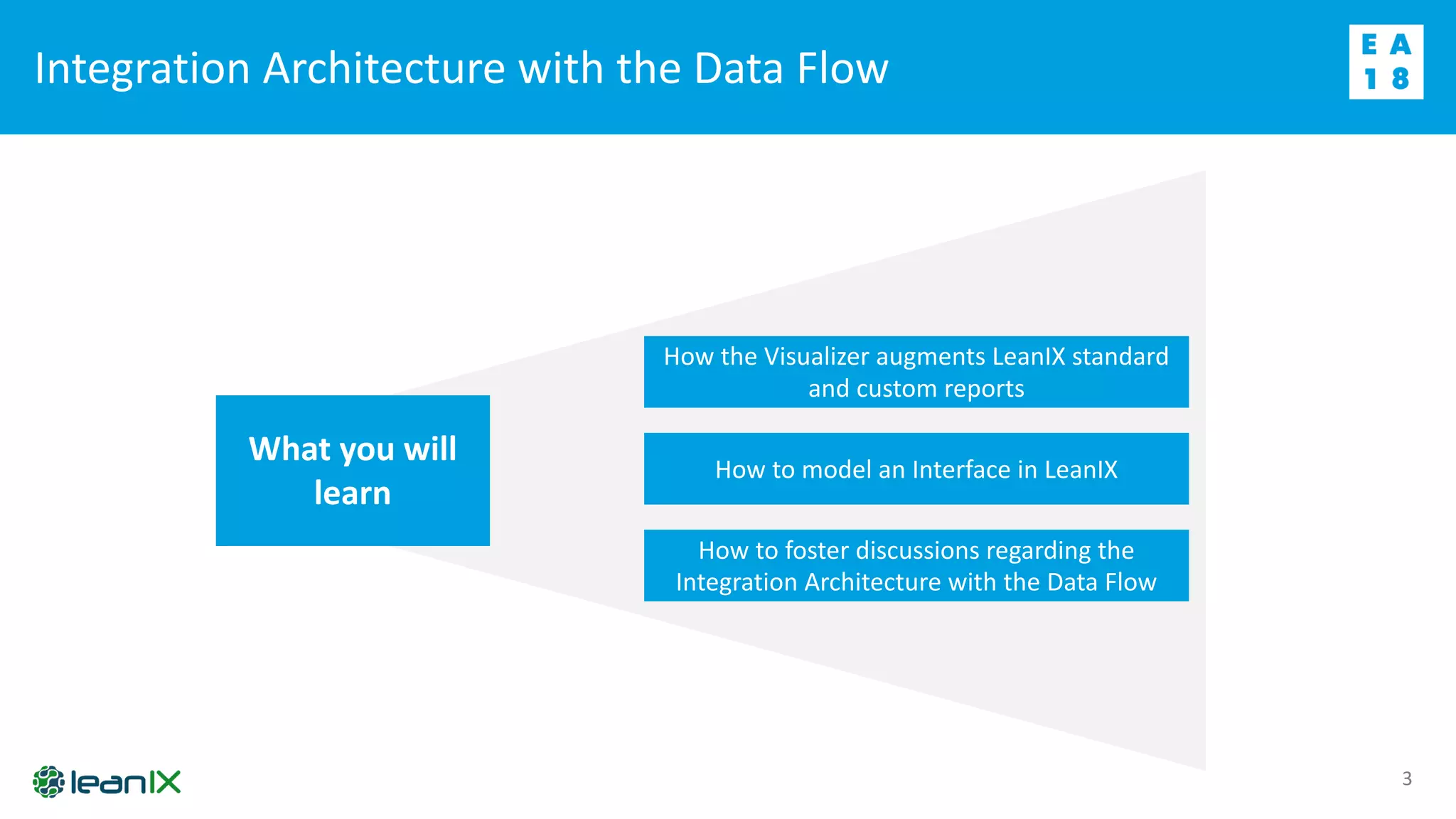 Integration Architecture with the Data Flow

E A
1 8

What you will learn

How the Visualizer augments LeanIX standard and custom reports

How to model an Interface in LeanIX

How to foster discussions regarding the Integration Architecture with the Data Flow

leanIX

3